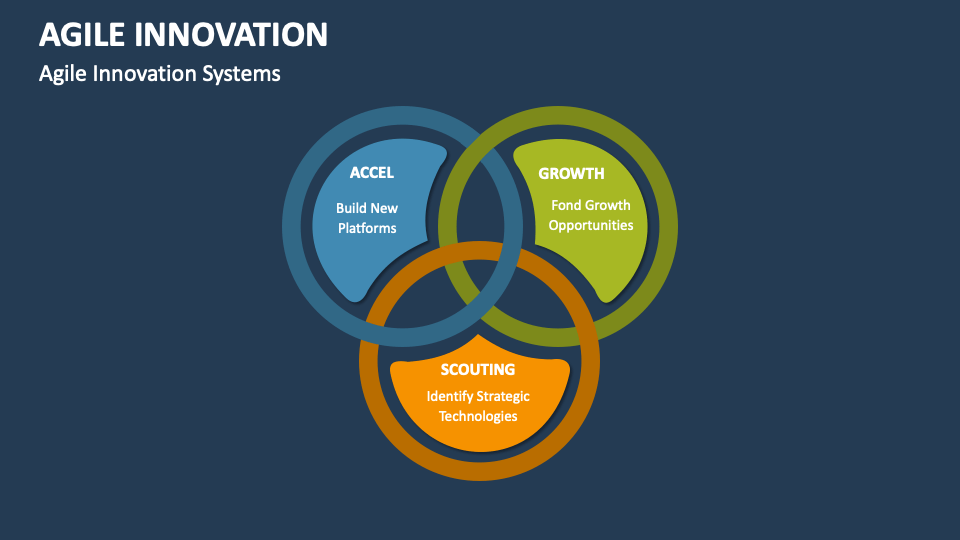 AGILE INNOVATION

Agile Innovation Systems

ACCEL

Build New Platforms

GROWTH

Fond Growth Opportunities

SCOUTING

Identify Strategic Technologies